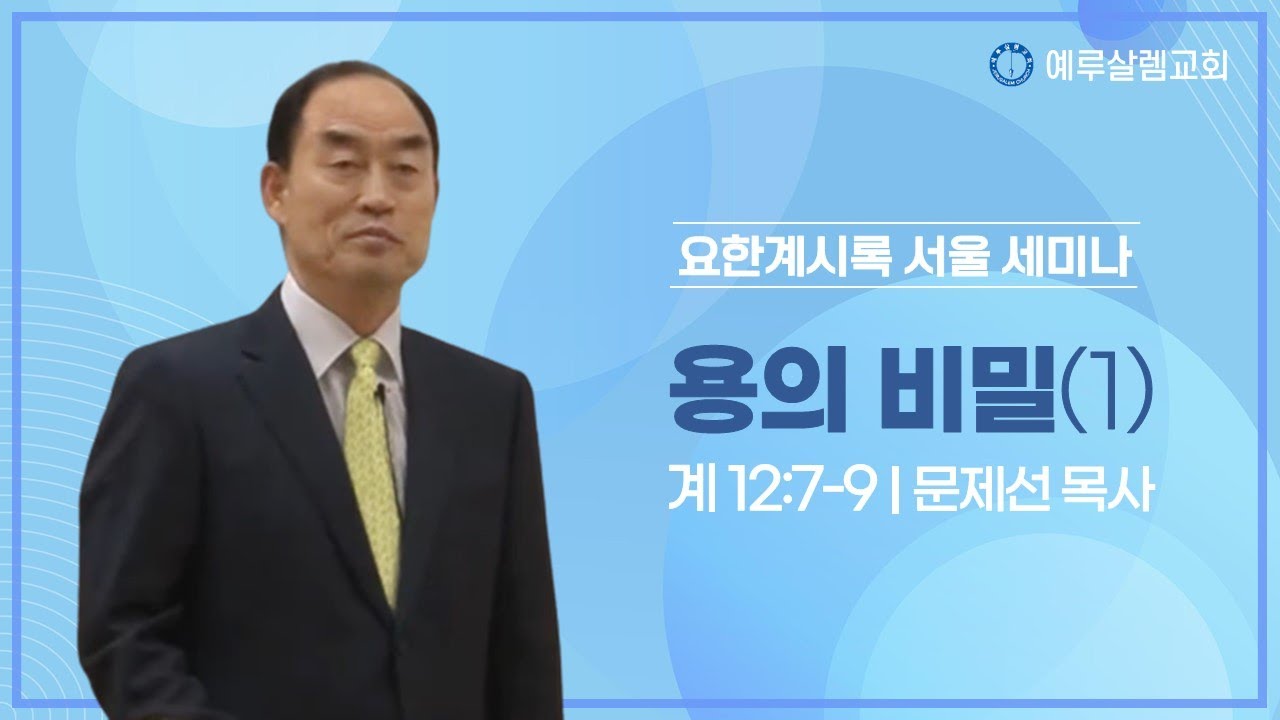 예루살렘교회

요한계시록 서울 세미나

용의 비밀(1)

계 12:7-9 | 문제선 목사